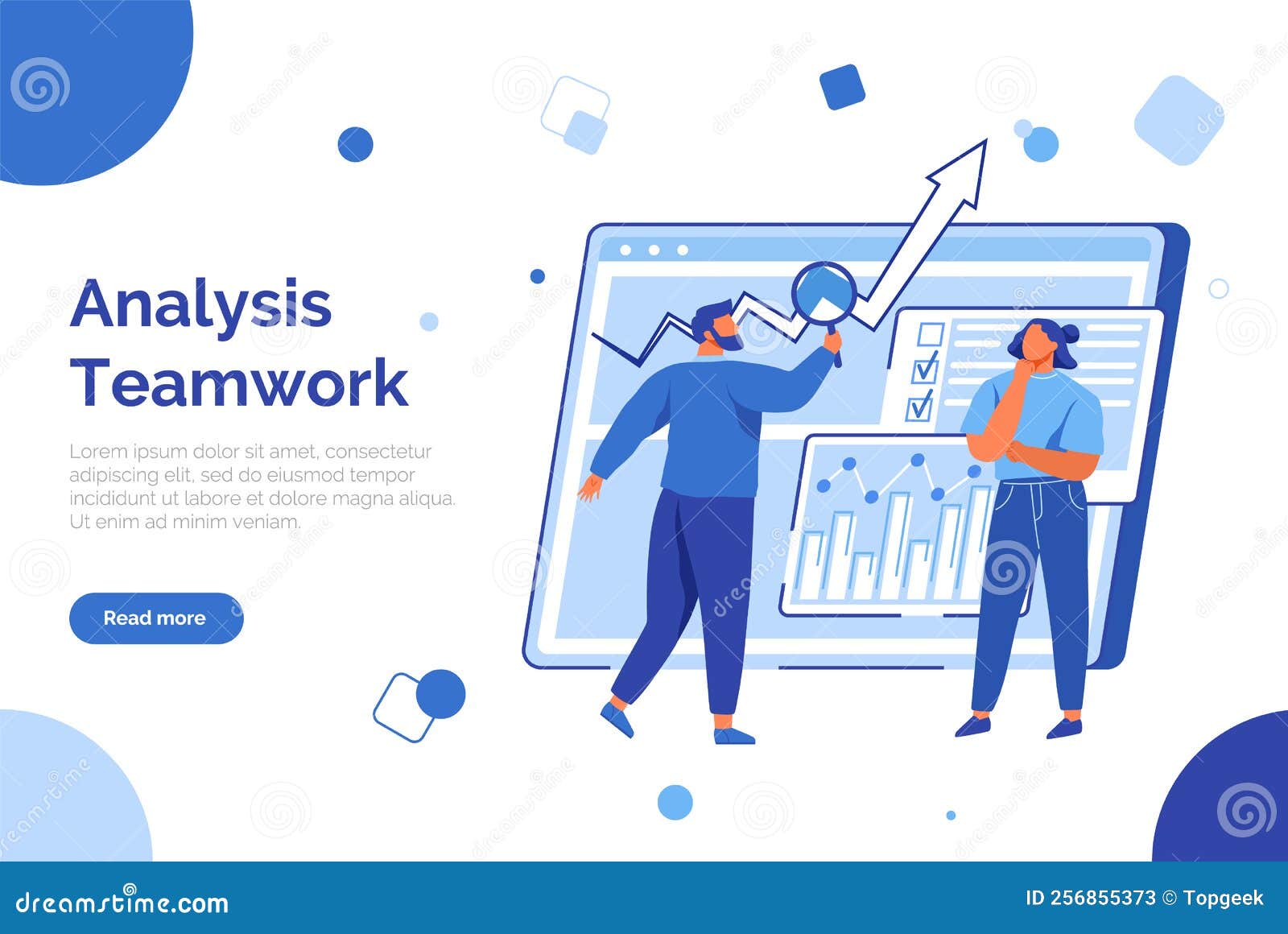 Analysis Teamwork

Lorem ipsum dolor sit amet, consectetur adipiscing elit, sed do eiusmod tempor incididunt ut labore et dolore magna aliqua. Ut enim ad minim veniam.

Read more

dreamstime.com

ID 256855373 © Topgeek